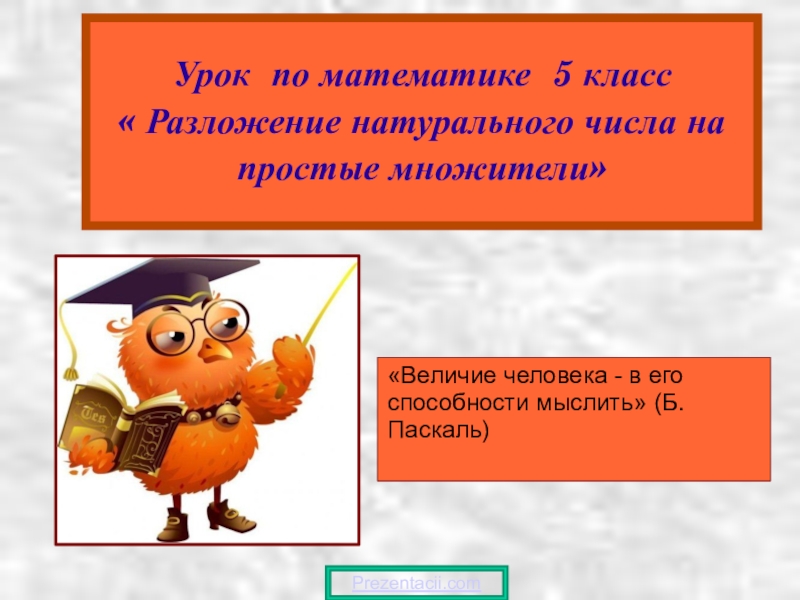 Урок по математике 5 класс
« Разложение натурального числа на простые множители»

«Величие человека - в его способности мыслить» (Б. Паскаль)

Prezentacii.com